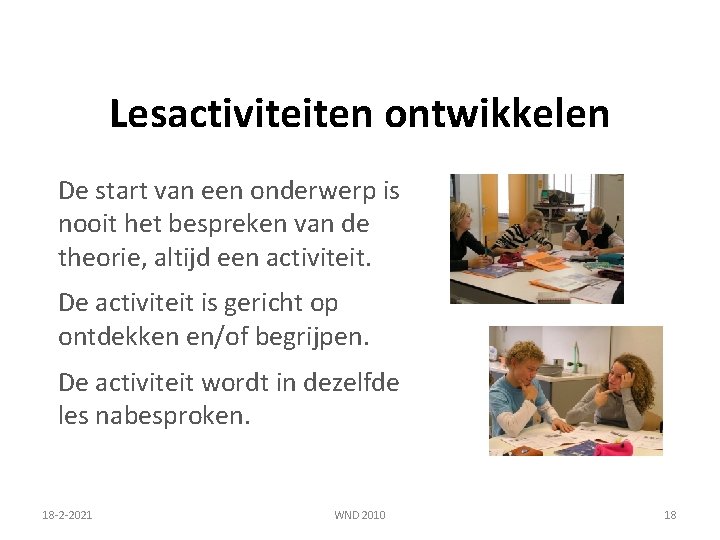 Lesactiviteiten ontwikkelen

De start van een onderwerp is nooit het bespreken van de theorie, altijd een activiteit.

De activiteit is gericht op ontdekken en/of begrijpen.

De activiteit wordt in dezelfde les nabesproken.

18-2-2021

WND 2010

18